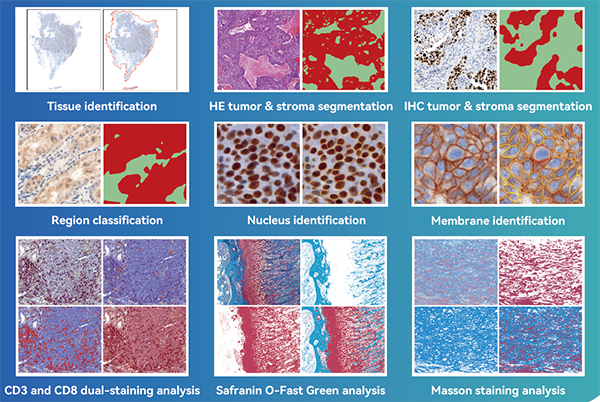 Tissue identification

HE tumor & stroma segmentation

IHC tumor & stroma segmentation

Region classification

Nucleus identification

Membrane identification

CD3 and CD8 dual-staining analysis

Safranin O-Fast Green analysis

Masson staining analysis